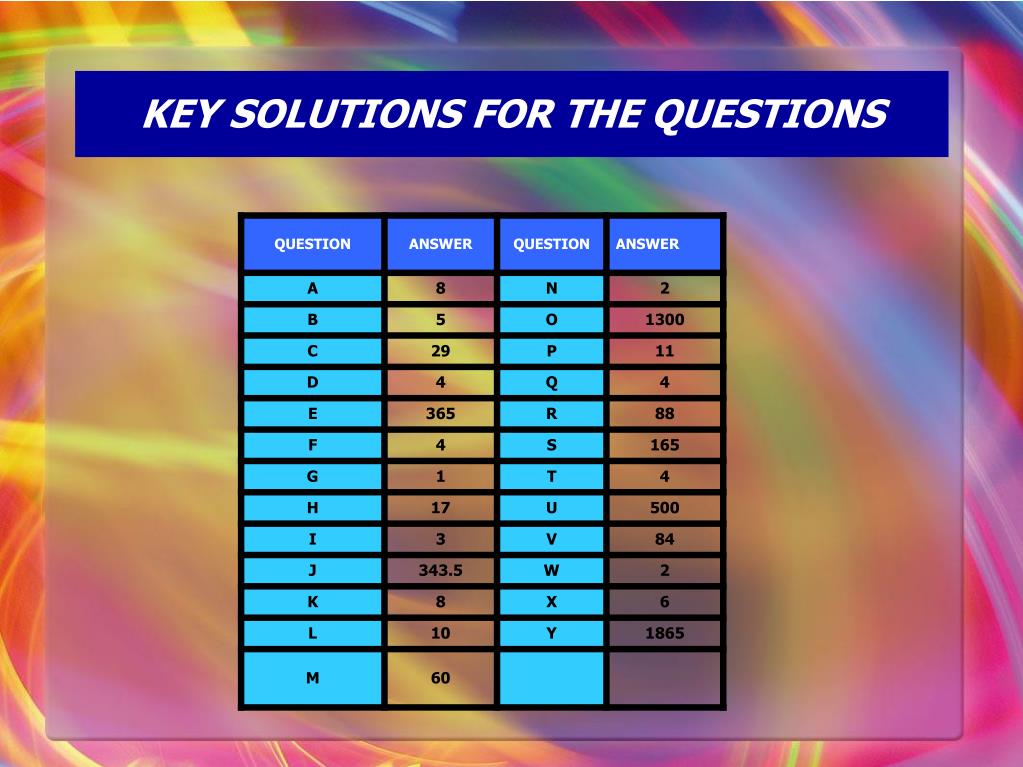 KEY SOLUTIONS FOR THE QUESTIONS

| QUESTION | ANSWER | QUESTION | ANSWER |
|---|---|---|---|
| A | 8 | N | 2 |
| B | 5 | O | 1300 |
| C | 29 | P | 11 |
| D | 4 | Q | 4 |
| E | 365 | R | 88 |
| F | 4 | S | 165 |
| G | 1 | T | 4 |
| H | 17 | U | 500 |
| I | 3 | V | 84 |
| J | 343.5 | W | 2 |
| K | 8 | X | 6 |
| L | 10 | Y | 1865 |
| M | 60 | | |